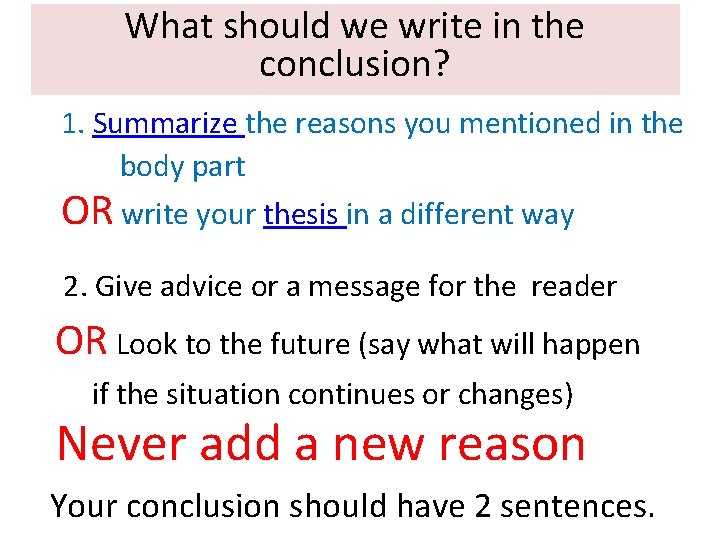 What should we write in the conclusion?

1. Summarize the reasons you mentioned in the body part

OR write your thesis in a different way

2. Give advice or a message for the reader

OR Look to the future (say what will happen if the situation continues or changes)

Never add a new reason

Your conclusion should have 2 sentences.